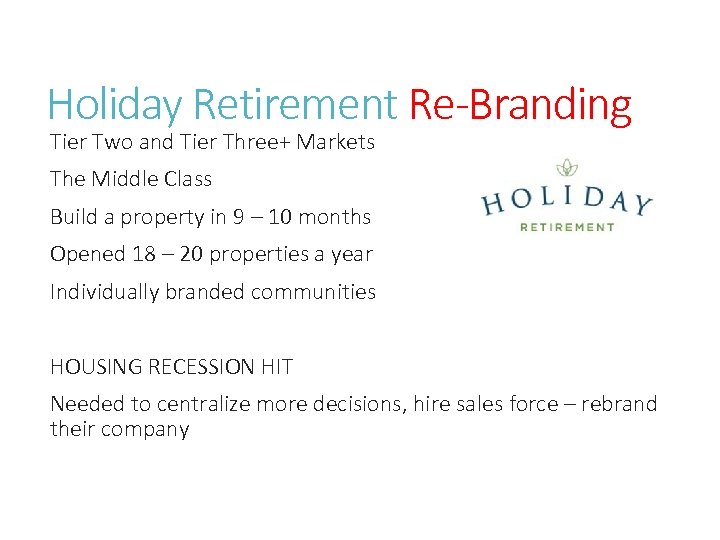 Holiday Retirement Re-Branding

Tier Two and Tier Three+ Markets

The Middle Class

Build a property in 9 – 10 months

Opened 18 – 20 properties a year

Individually branded communities

HOLIDAY
RETIREMENT

HOUSING RECESSION HIT

Needed to centralize more decisions, hire sales force – rebrand their company